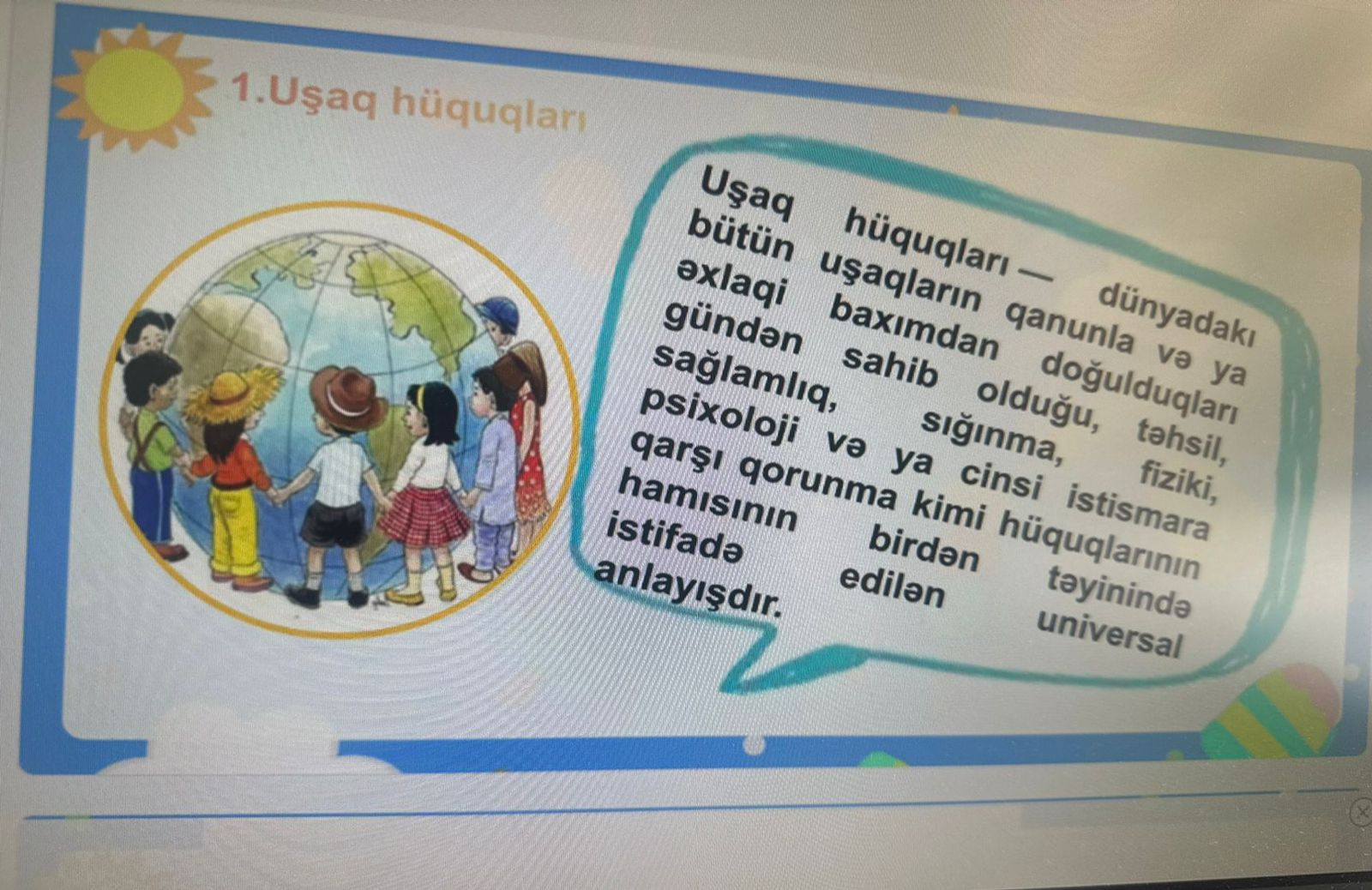 1.Uşaq hüquqları

Uşaq hüquqları — dünyadakı bütün uşaqların qanunla və ya əxlaqi baxımdan doğulduqları gündən sahib olduğu, təhsil, sağlamlıq, sığınma, fiziki, psixoloji və ya cinsi istismara qarşı qorunma kimi hüquqlarının hamısının birdən təyinində istifadə edilən universal anlayışdır.